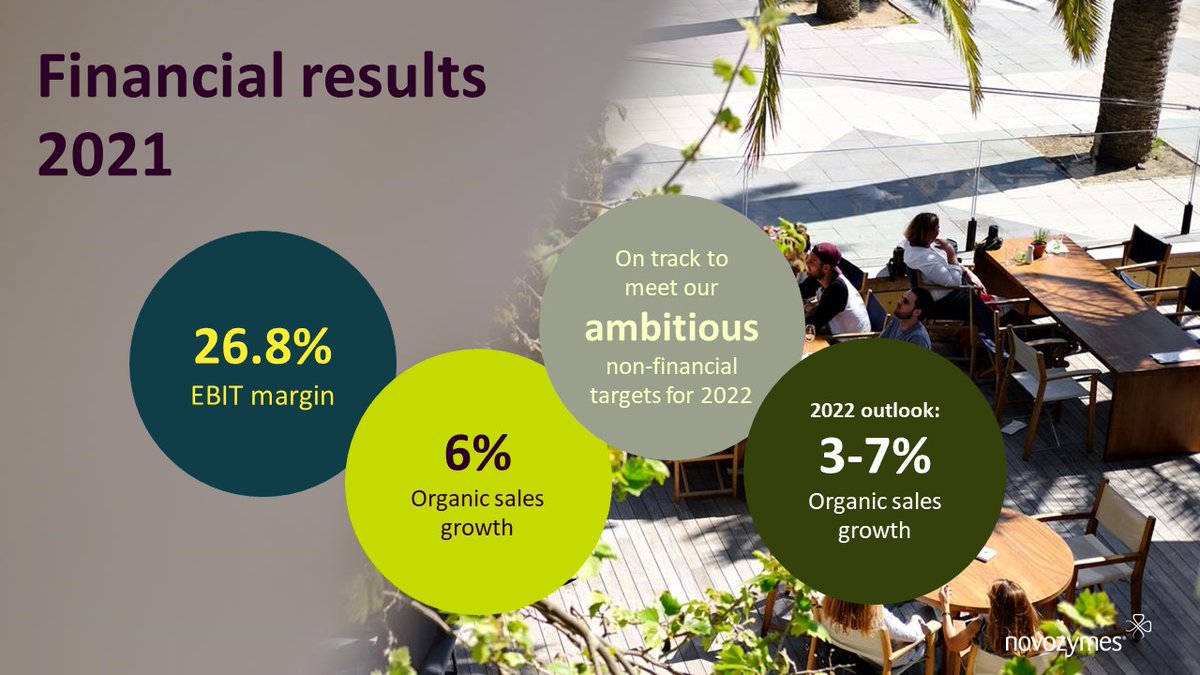 Financial results 2021

26.8%
EBIT margin

6%
Organic sales growth

On track to meet our
ambitious
non-financial targets for 2022

2022 outlook:
3-7%
Organic sales growth

novozymes